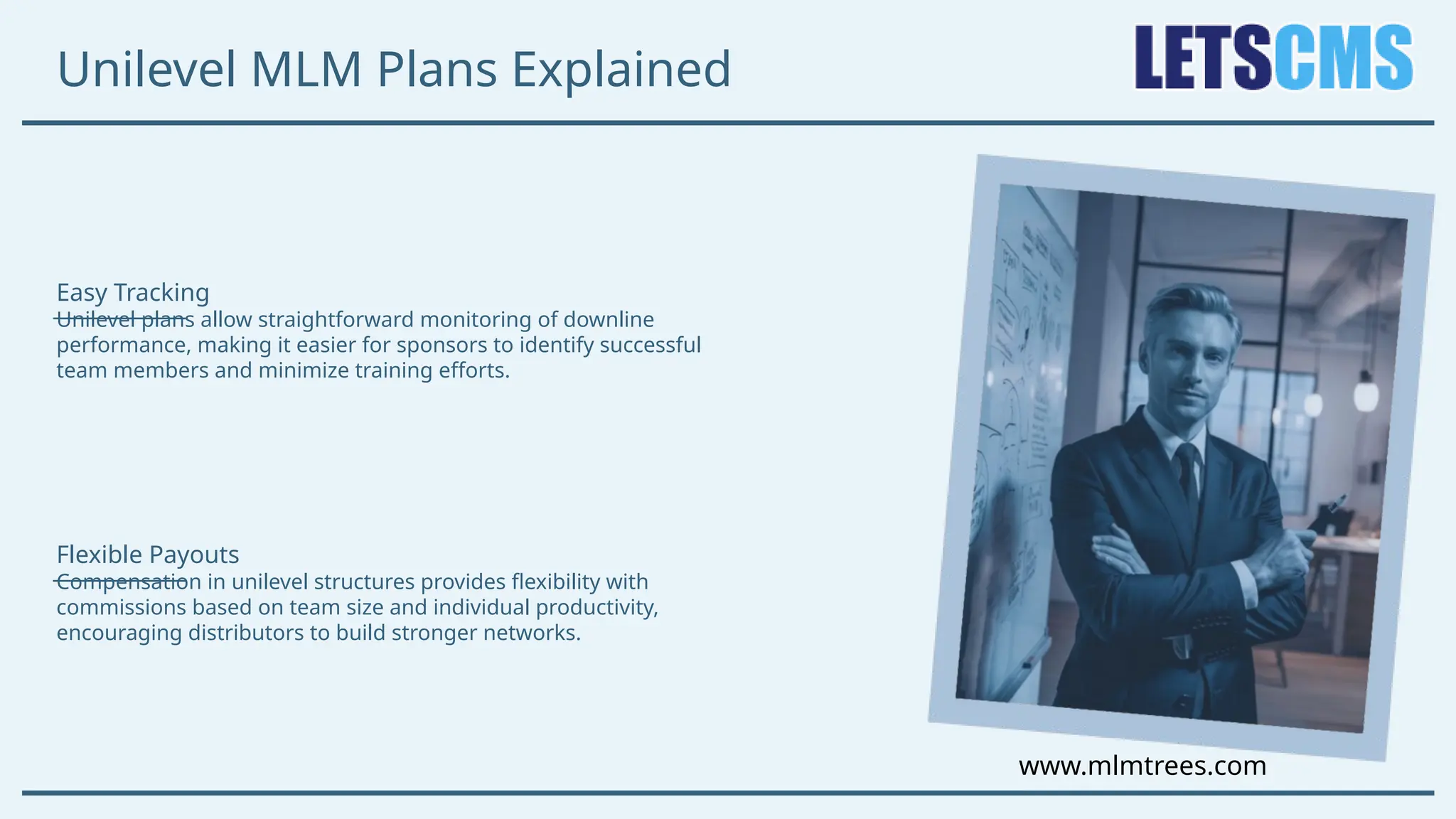 Unilevel MLM Plans Explained

LETSCMS

Easy Tracking
Unilevel plans allow straightforward monitoring of downline performance, making it easier for sponsors to identify successful team members and minimize training efforts.

Flexible Payouts
Compensation in unilevel structures provides flexibility with commissions based on team size and individual productivity, encouraging distributors to build stronger networks.

www.mlmtrees.com